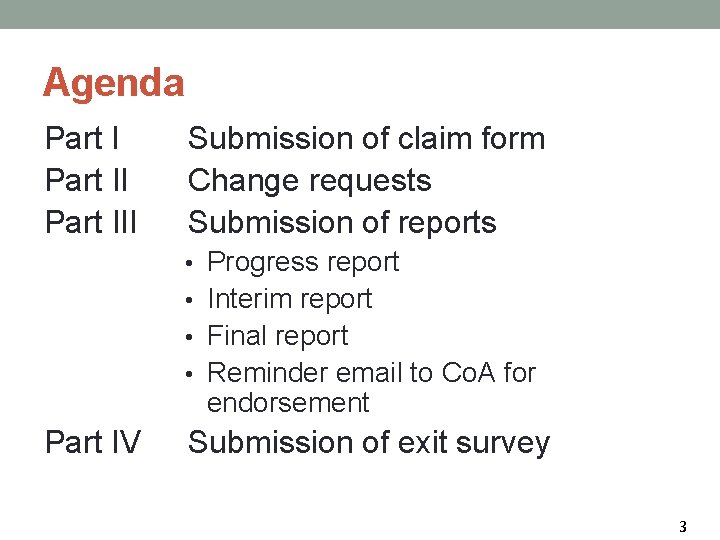 Agenda

Part I Submission of claim form
Part II Change requests
Part III Submission of reports
• Progress report
• Interim report
• Final report
• Reminder email to CoA for endorsement
Part IV Submission of exit survey

3